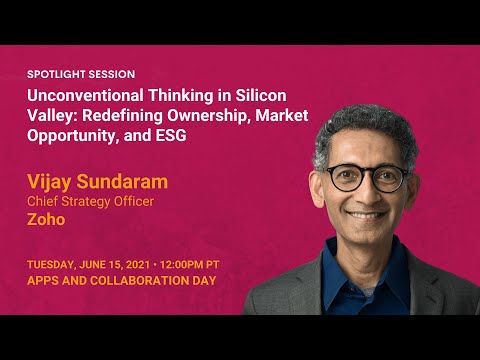 SPOTLIGHT SESSION

Unconventional Thinking in Silicon Valley: Redefining Ownership, Market Opportunity, and ESG

Vijay Sundaram
Chief Strategy Officer
Zoho

TUESDAY, JUNE 15, 2021 • 12:00PM PT
APPS AND COLLABORATION DAY